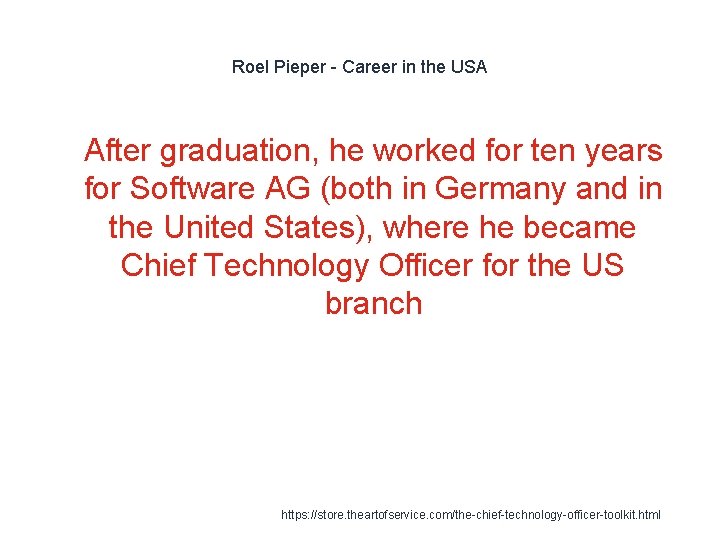 Roel Pieper - Career in the USA

After graduation, he worked for ten years for Software AG (both in Germany and in the United States), where he became Chief Technology Officer for the US branch

https://store.theartofservice.com/the-chief-technology-officer-toolkit.html